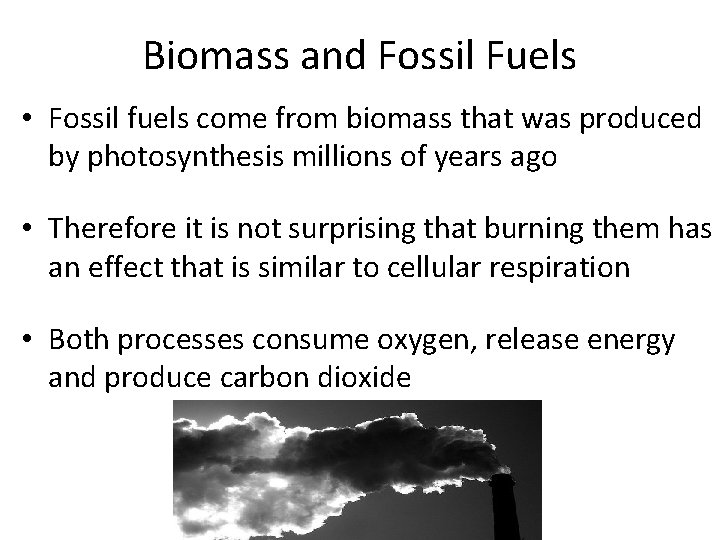 Biomass and Fossil Fuels

• Fossil fuels come from biomass that was produced by photosynthesis millions of years ago

• Therefore it is not surprising that burning them has an effect that is similar to cellular respiration

• Both processes consume oxygen, release energy and produce carbon dioxide